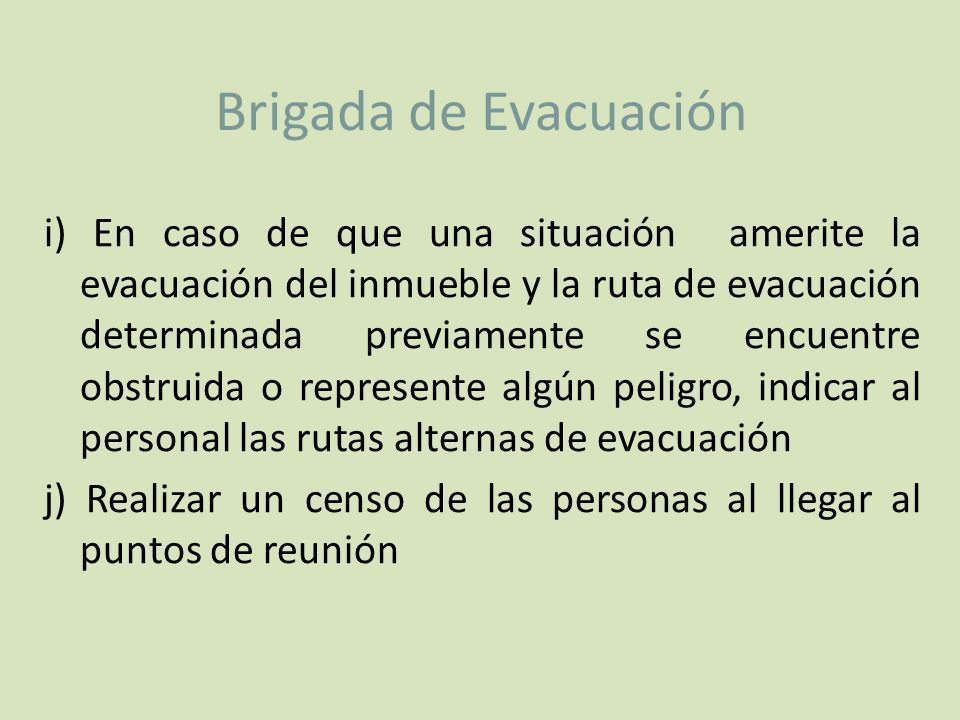 Brigada de Evacuación

i) En caso de que una situación amerite la evacuación del inmueble y la ruta de evacuación determinada previamente se encuentre obstruida o represente algún peligro, indicar al personal las rutas alternas de evacuación

j) Realizar un censo de las personas al llegar al puntos de reunión